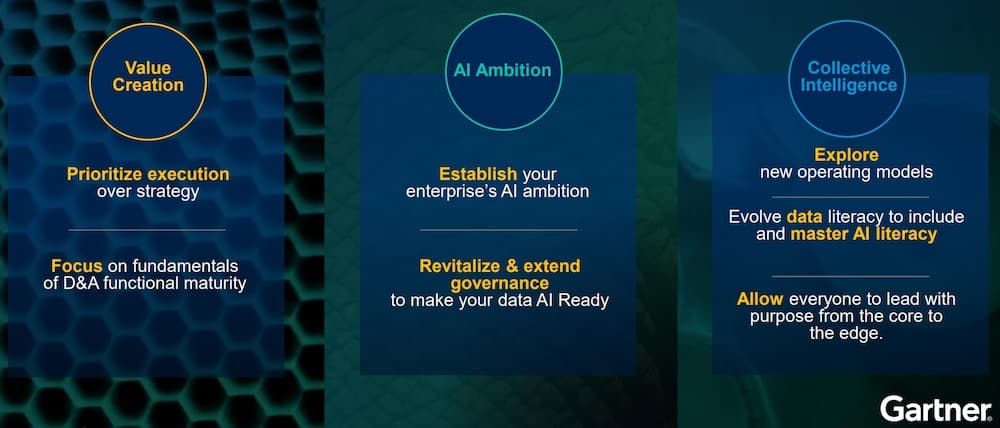 Value Creation

Prioritize execution over strategy

Focus on fundamentals of D&A functional maturity

AI Ambition

Establish your enterprise's AI ambition

Revitalize & extend governance to make your data AI Ready

Collective Intelligence

Explore new operating models

Evolve data literacy to include and master AI literacy

Allow everyone to lead with purpose from the core to the edge.

Gartner.